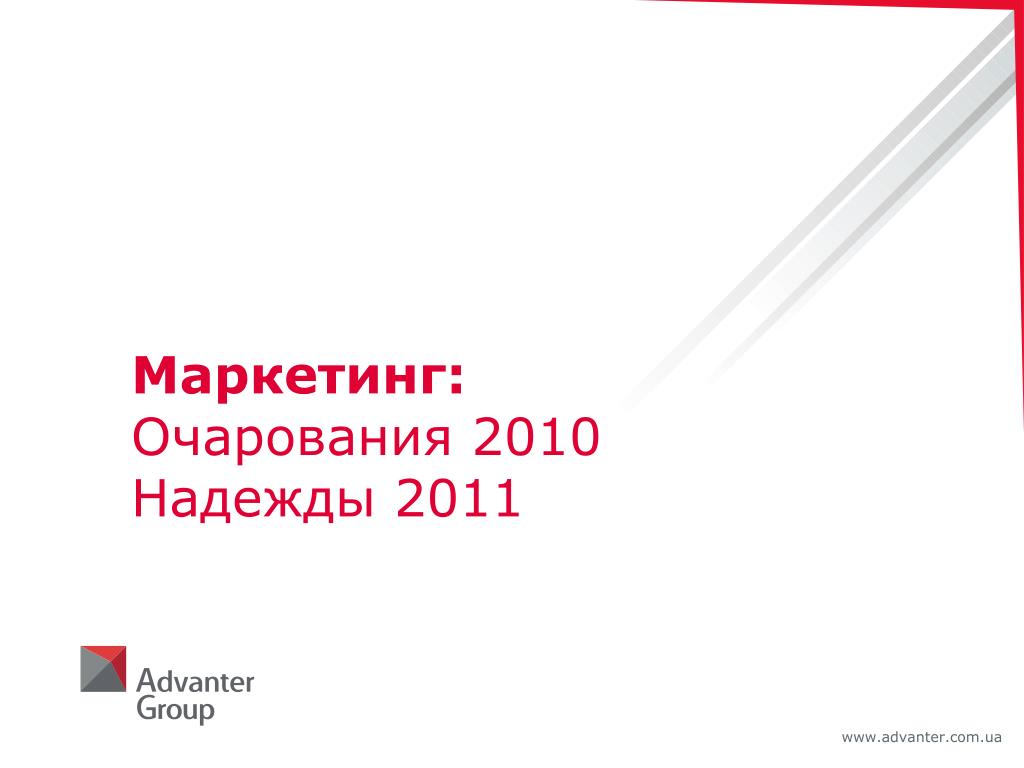 Маркетинг:
Очарования 2010
Надежды 2011

Advanter
Group

www.advanter.com.ua